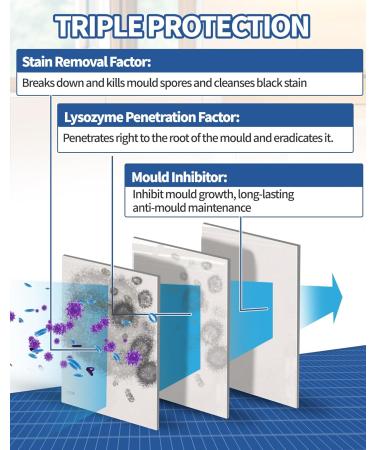 TRIPLE PROTECTION

Stain Removal Factor:
Breaks down and kills mould spores and cleanses black stain

Lysozyme Penetration Factor:
Penetrates right to the root of the mould and eradicates it.

Mould Inhibitor:
Inhibit mould growth, long-lasting anti-mould maintenance